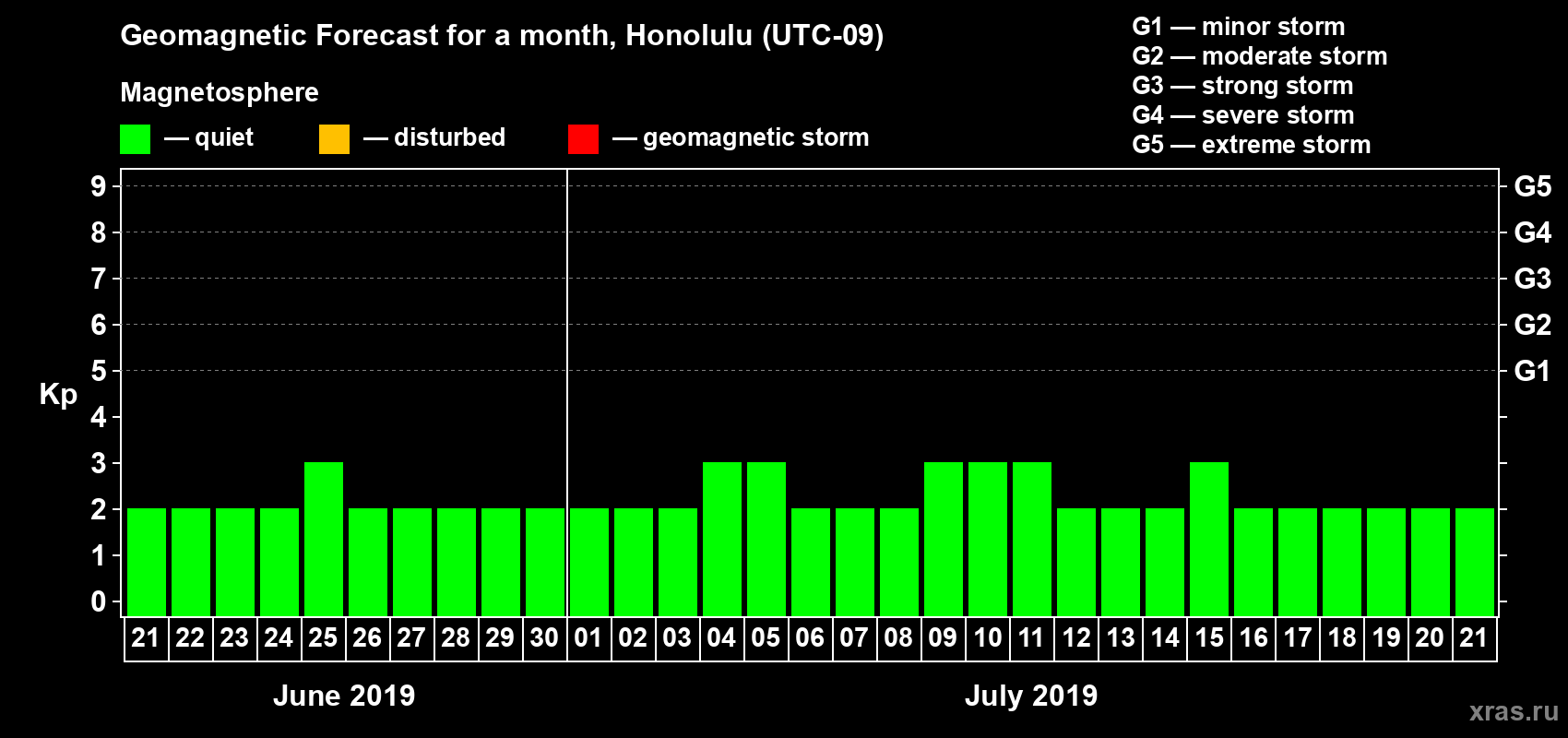 Geomagnetic Forecast for a month, Honolulu (UTC-09)

Magnetosphere

— quiet — disturbed — geomagnetic storm

G1 — minor storm
G2 — moderate storm
G3 — strong storm
G4 — severe storm
G5 — extreme storm

Kp

9 8 7 6 5 4 3 2 1 0

G5 G4 G3 G2 G1

21 22 23 24 25 26 27 28 29 30 01 02 03 04 05 06 07 08 09 10 11 12 13 14 15 16 17 18 19 20 21

June 2019

July 2019

xras.ru